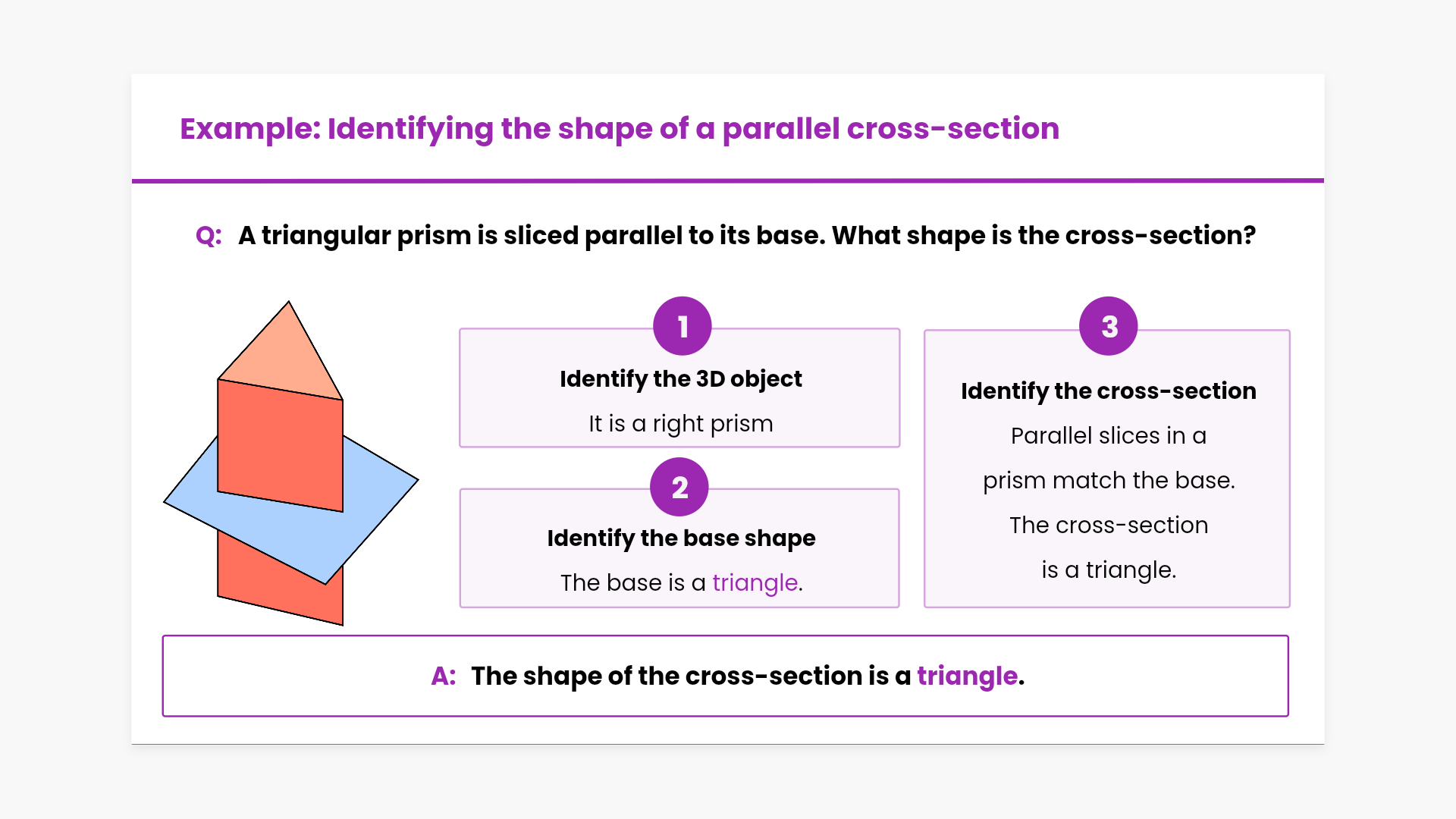 Example: Identifying the shape of a parallel cross-section

Q: A triangular prism is sliced parallel to its base. What shape is the cross-section?

1

Identify the 3D object

It is a right prism

2

Identify the base shape

The base is a triangle.

3

Identify the cross-section

Parallel slices in a prism match the base. The cross-section is a triangle.

A: The shape of the cross-section is a triangle.